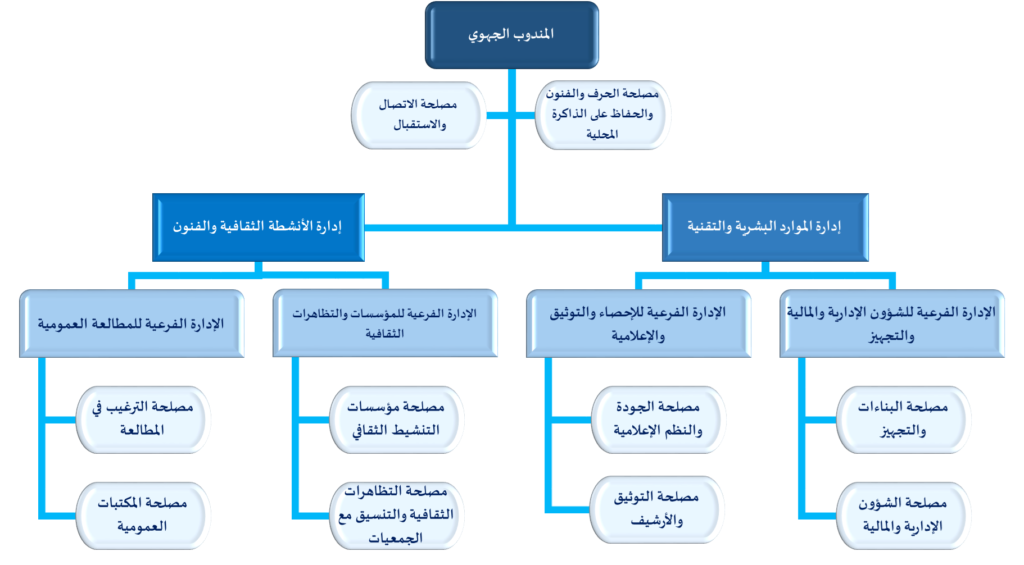 المندوب الجهوي

مصلحة الحرف والفنون والحفاظ على الذاكرة المحلية

مصلحة الاتصال والاستقبال

إدارة الموارد البشرية والتقنية

إدارة الأنشطة الثقافية والفنون

الإدارة الفرعية للشؤون الإدارية والمالية والتجهيز

مصلحة البناءات والتجهيز

مصلحة الشؤون الإدارية والمالية

الإدارة الفرعية للإحصاء والتوثيق والإعلامية

مصلحة الجودة والنظم الإعلامية

مصلحة التوثيق والأرشيف

الإدارة الفرعية للمؤسسات والتظاهرات الثقافية

مصلحة مؤسسات التنشيط الثقافي

مصلحة التظاهرات الثقافية والتنسيق مع الجمعيات

الإدارة الفرعية للمطالعة العمومية

مصلحة الترغيب في المطالعة

مصلحة المكتبات العمومية